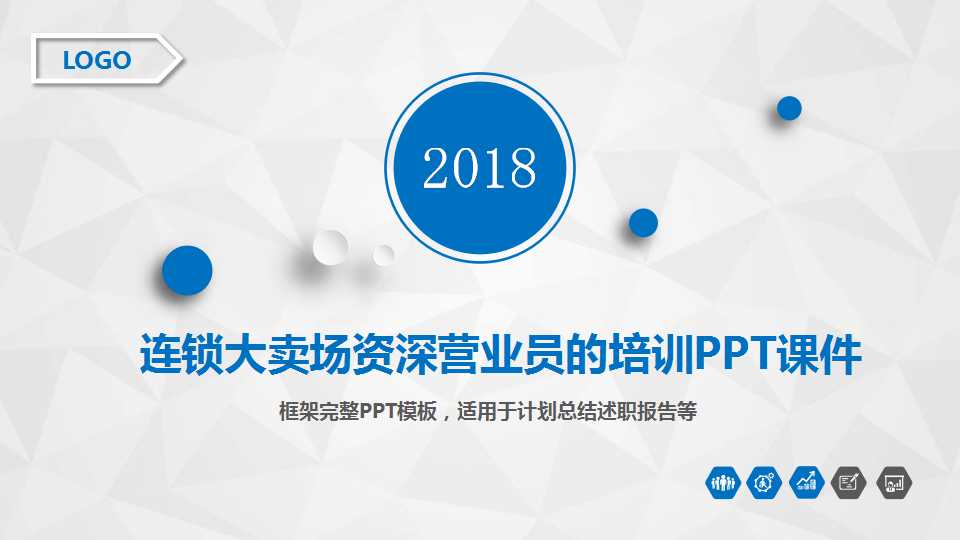 LOGO

2018

连锁大卖场资深营业员的培训PPT课件

框架完整PPT模板，适用于计划总结述职报告等